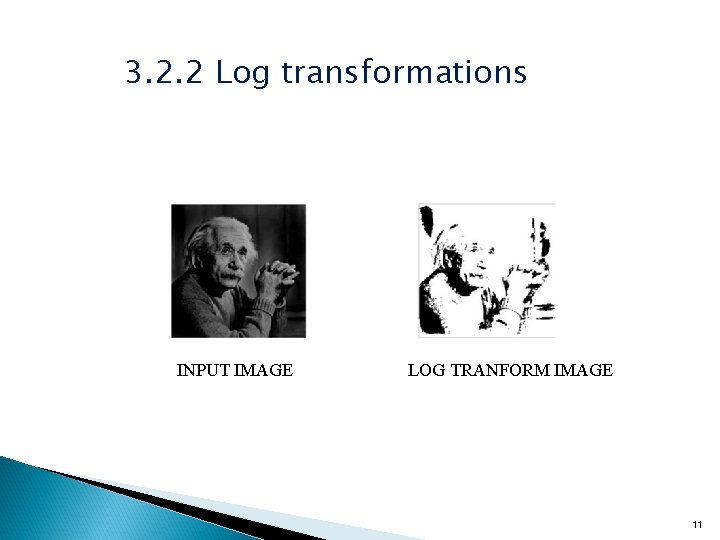 3.2.2 Log transformations

INPUT IMAGE

LOG TRANFORM IMAGE

11